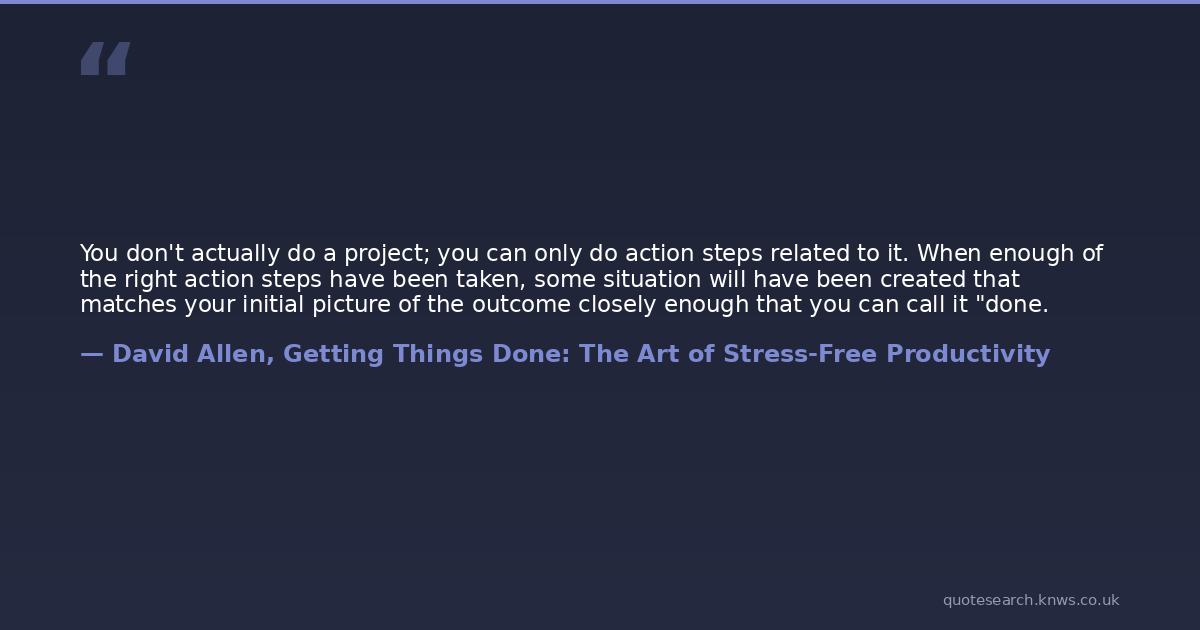 “

You don't actually do a project; you can only do action steps related to it. When enough of the right action steps have been taken, some situation will have been created that matches your initial picture of the outcome closely enough that you can call it "done.

— David Allen, Getting Things Done: The Art of Stress-Free Productivity

quotesearch.knws.co.uk